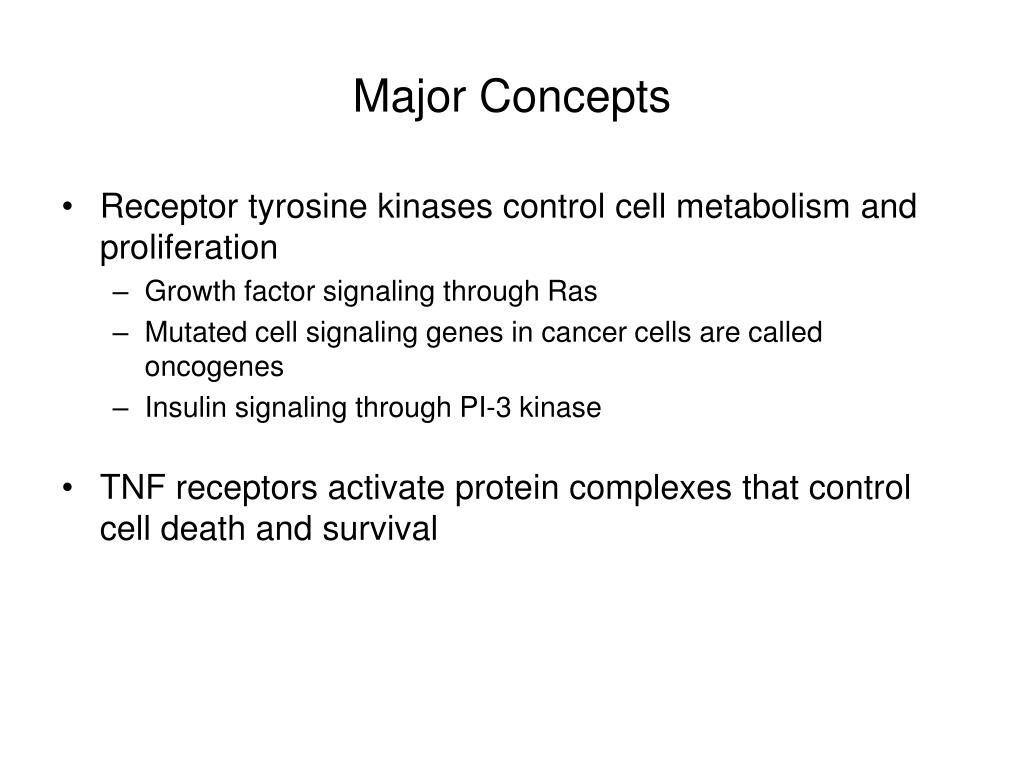 Major Concepts

• Receptor tyrosine kinases control cell metabolism and proliferation
– Growth factor signaling through Ras
– Mutated cell signaling genes in cancer cells are called oncogenes
– Insulin signaling through PI-3 kinase

• TNF receptors activate protein complexes that control cell death and survival